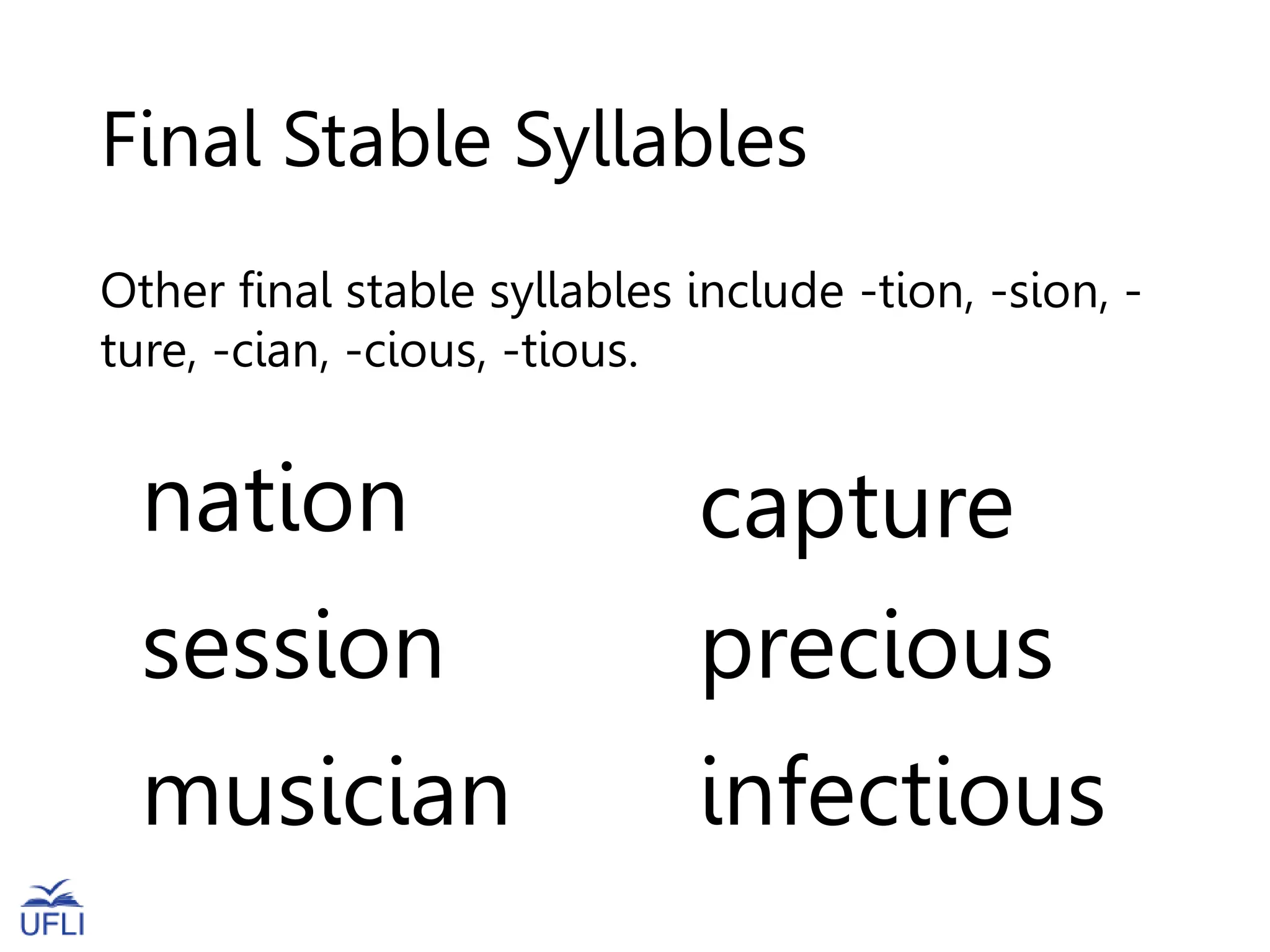 Final Stable Syllables

Other final stable syllables include -tion, -sion, -ture, -cian, -cious, -tious.

nation
session
musician

capture
precious
infectious

UFLI